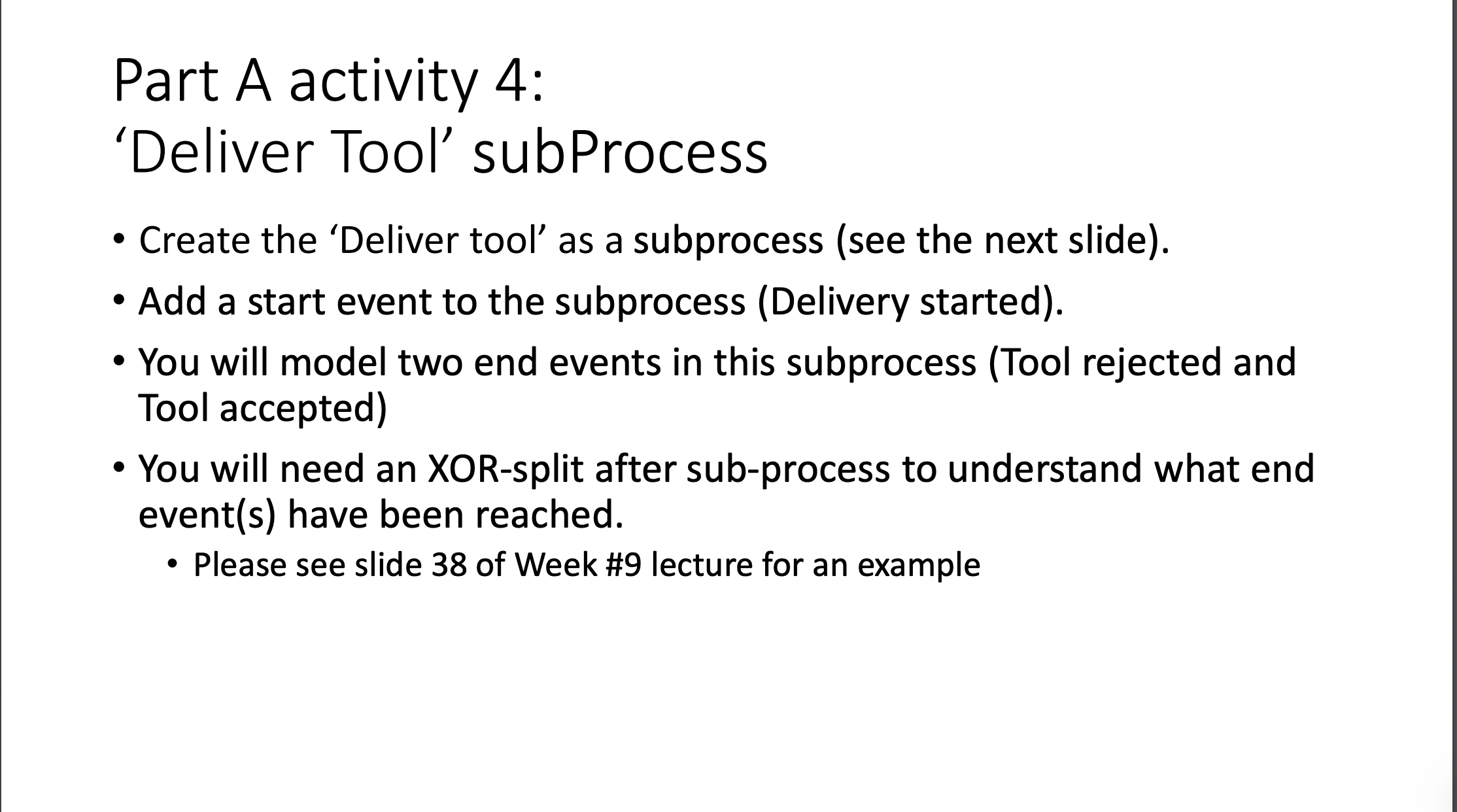 Part A activity 4:
‘Deliver Tool’ subProcess

• Create the ‘Deliver tool’ as a subprocess (see the next slide).
• Add a start event to the subprocess (Delivery started).
• You will model two end events in this subprocess (Tool rejected and Tool accepted)
• You will need an XOR-split after sub-process to understand what end event(s) have been reached.
  • Please see slide 38 of Week #9 lecture for an example